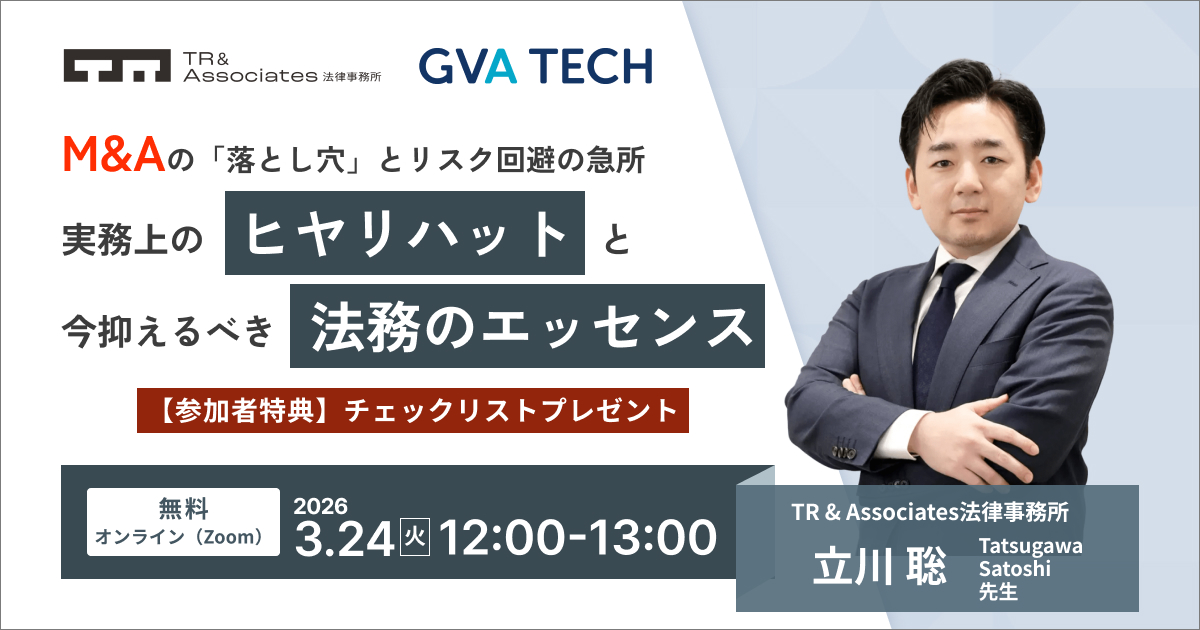 TR & Associates 法律事務所

GVA TECH

M&Aの「落とし穴」とリスク回避の急所

実務上の ヒヤリハット と

今抑えるべき 法務のエッセンス

【参加者特典】チェックリストプレゼント

無料
オンライン（Zoom）

2026
3.24 火 12:00-13:00

TR & Associates法律事務所

立川 聡 Tatsugawa Satoshi 先生